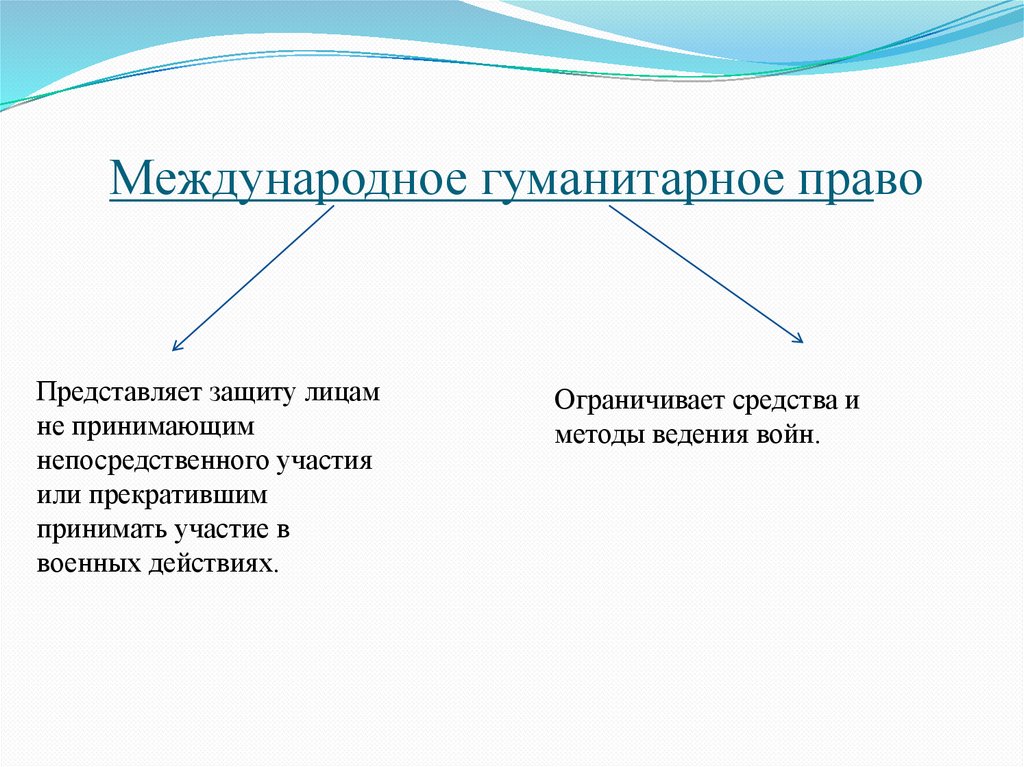 Международное гуманитарное право

Представляет защиту лицам не принимающим непосредственного участия или прекратившим принимать участие в военных действиях.

Ограничивает средства и методы ведения войн.